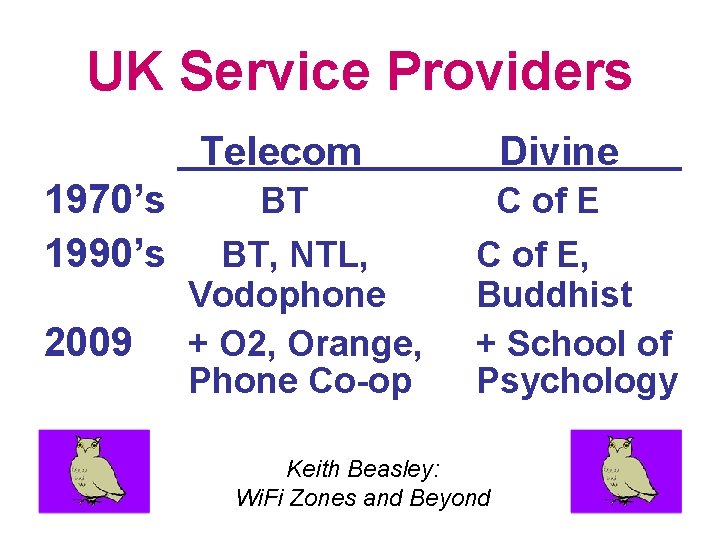 UK Service Providers

| | Telecom | Divine |
|---|---|---|
| 1970's | BT | C of E |
| 1990's | BT, NTL, Vodophone | C of E, Buddhist |
| 2009 | + O2, Orange, Phone Co-op | + School of Psychology |

Keith Beasley:
WiFi Zones and Beyond